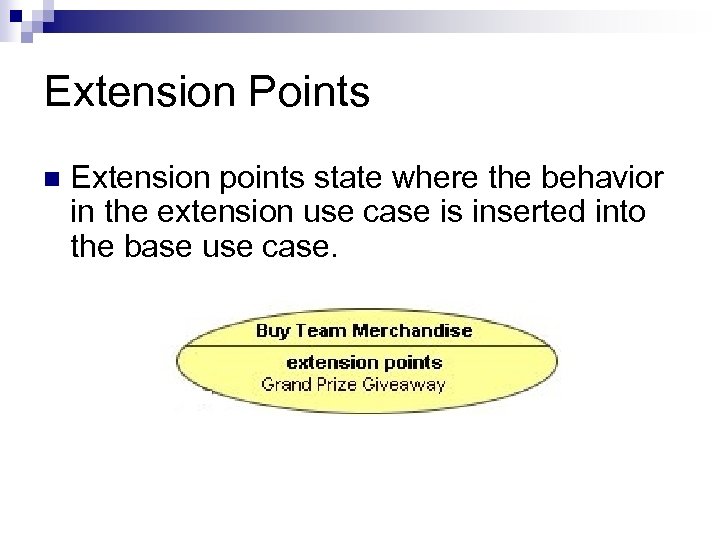 Extension Points

Extension points state where the behavior in the extension use case is inserted into the base use case.

Buy Team Merchandise

extension points
Grand Prize Giveaway